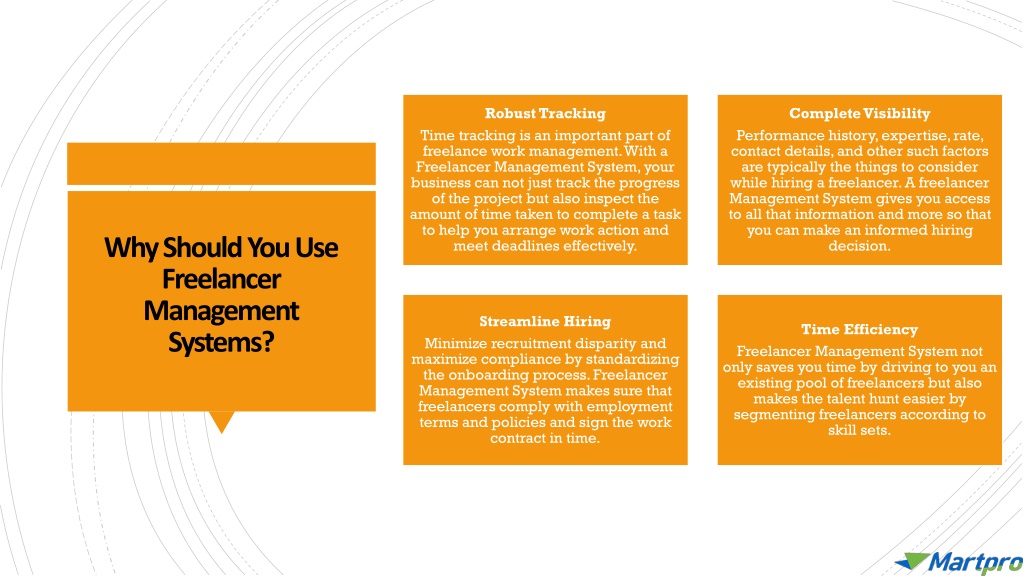 Why Should You Use Freelancer Management Systems?

Robust Tracking

Time tracking is an important part of freelance work management. With a Freelancer Management System, your business can not just track the progress of the project but also inspect the amount of time taken to complete a task to help you arrange work action and meet deadlines effectively.

Complete Visibility

Performance history, expertise, rate, contact details, and other such factors are typically the things to consider while hiring a freelancer. A freelancer Management System gives you access to all that information and more so that you can make an informed hiring decision.

Streamline Hiring

Minimize recruitment disparity and maximize compliance by standardizing the onboarding process. Freelancer Management System makes sure that freelancers comply with employment terms and policies and sign the work contract in time.

Time Efficiency

Freelancer Management System not only saves you time by driving to you an existing pool of freelancers but also makes the talent hunt easier by segmenting freelancers according to skill sets.

Martpro